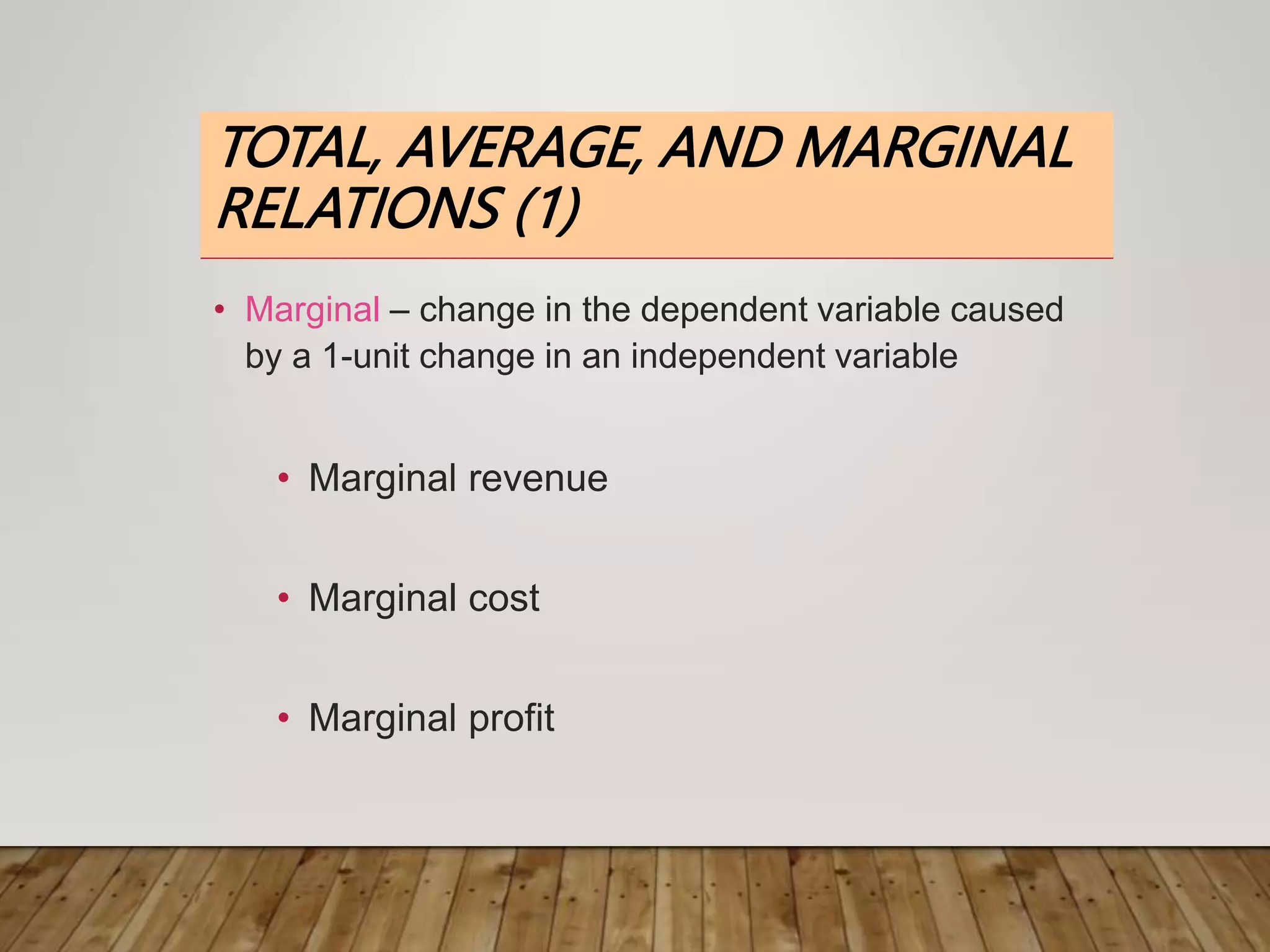 TOTAL, AVERAGE, AND MARGINAL RELATIONS (1)

• Marginal – change in the dependent variable caused by a 1-unit change in an independent variable

• Marginal revenue

• Marginal cost

• Marginal profit